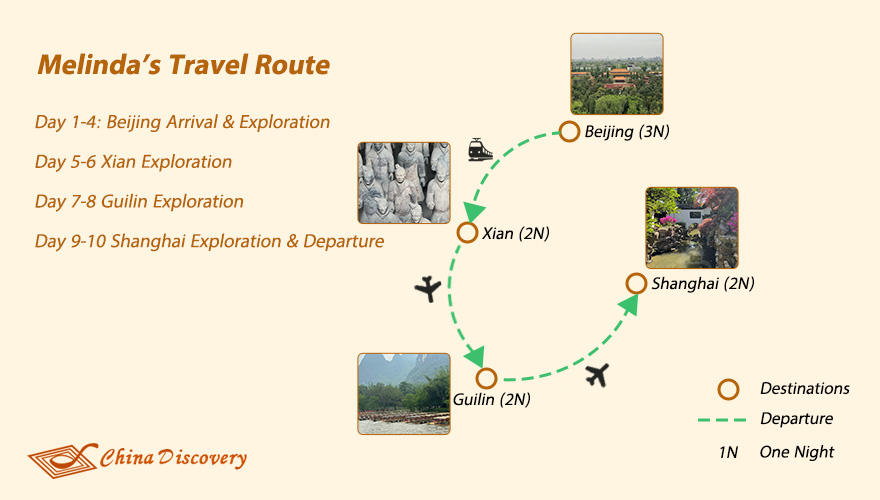 Melinda's Travel Route

Day 1-4: Beijing Arrival & Exploration

Day 5-6 Xian Exploration

Day 7-8 Guilin Exploration

Day 9-10 Shanghai Exploration & Departure

Beijing (3N)

Xian (2N)

Shanghai (2N)

Guilin (2N)

Destinations

Departure

1N One Night

China Discovery